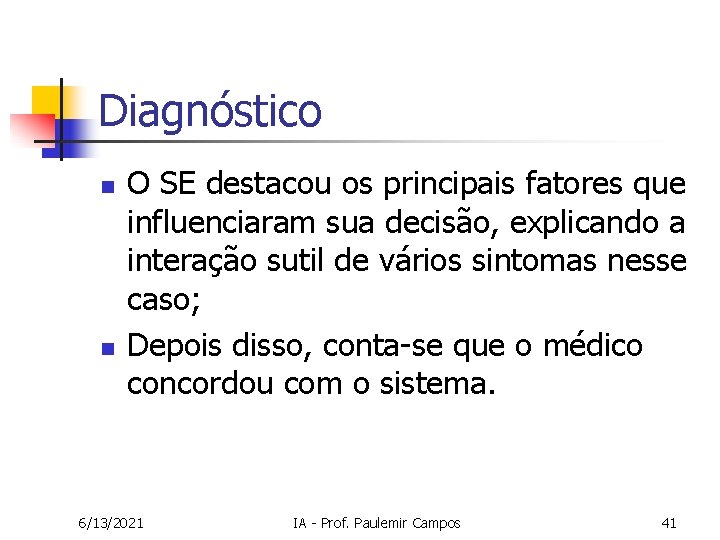 Diagnóstico

O SE destacou os principais fatores que influenciaram sua decisão, explicando a interação sutil de vários sintomas nesse caso;

Depois disso, conta-se que o médico concordou com o sistema.

6/13/2021 IA - Prof. Paulemir Campos 41